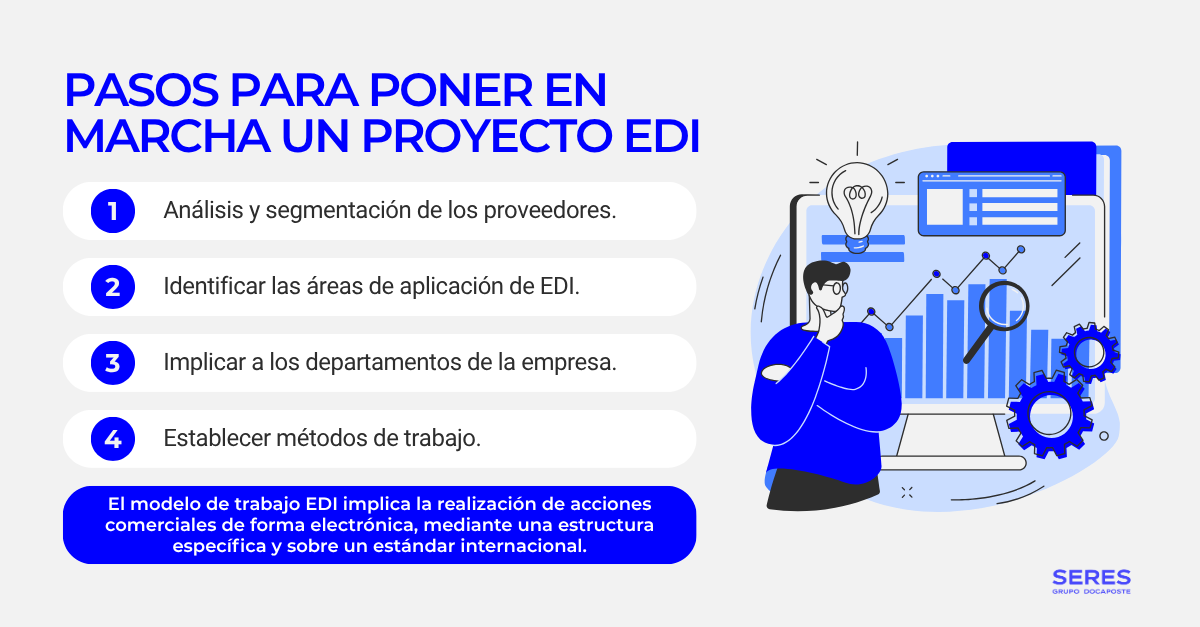 PASOS PARA PONER EN MARCHA UN PROYECTO EDI

1 Análisis y segmentación de los proveedores.

2 Identificar las áreas de aplicación de EDI.

3 Implicar a los departamentos de la empresa.

4 Establecer métodos de trabajo.

El modelo de trabajo EDI implica la realización de acciones comerciales de forma electrónica, mediante una estructura específica y sobre un estándar internacional.

SERES
GRUPO DOCAPOSTE